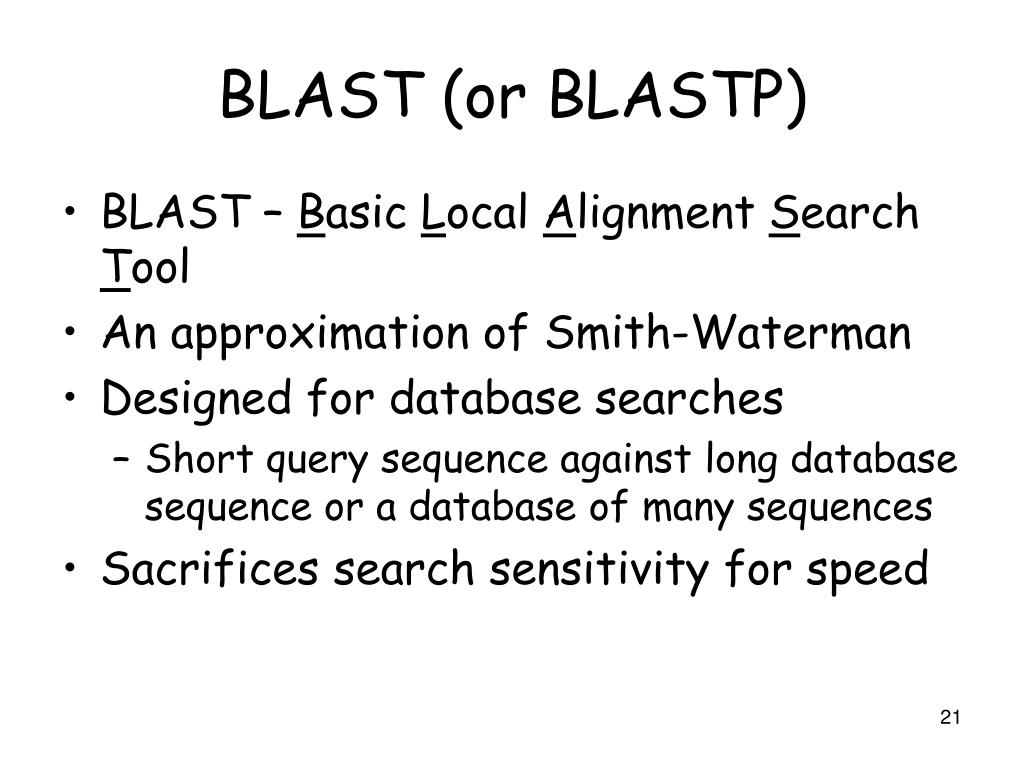 BLAST (or BLASTP)

• BLAST – Basic Local Alignment Search Tool
• An approximation of Smith-Waterman
• Designed for database searches
– Short query sequence against long database sequence or a database of many sequences
• Sacrifices search sensitivity for speed

21